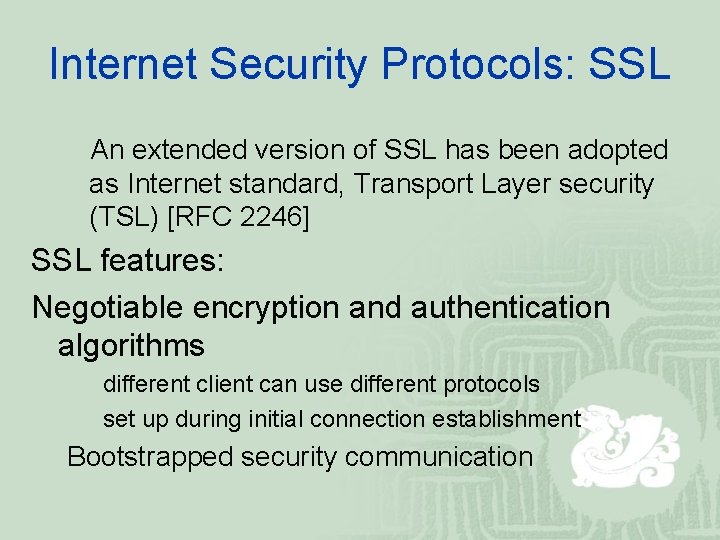 Internet Security Protocols: SSL

An extended version of SSL has been adopted as Internet standard, Transport Layer security (TSL) [RFC 2246]

SSL features:

Negotiable encryption and authentication algorithms

different client can use different protocols

set up during initial connection establishment

Bootstrapped security communication